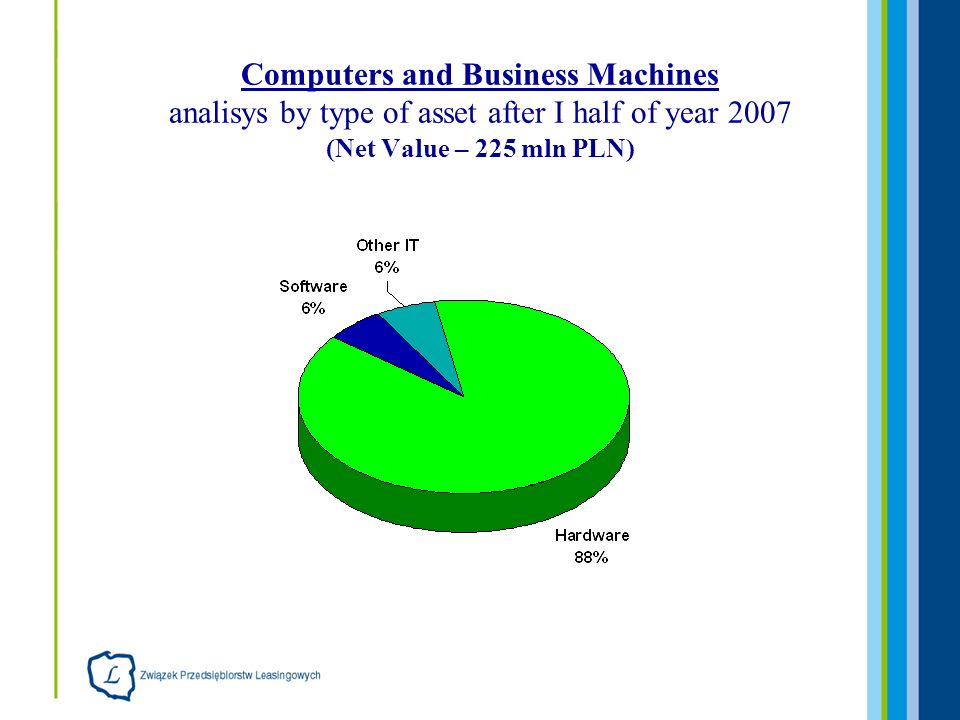 Computers and Business Machines
analisys by type of asset after I half of year 2007
(Net Value – 225 mln PLN)

Other IT
6%

Software
6%

Hardware
88%

L

Związek Przedsiębiorstw Leasingowych